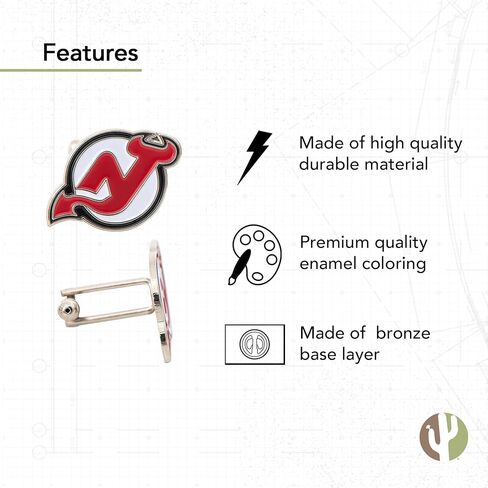 Features

Made of high quality durable material

Premium quality enamel coloring

Made of bronze base layer